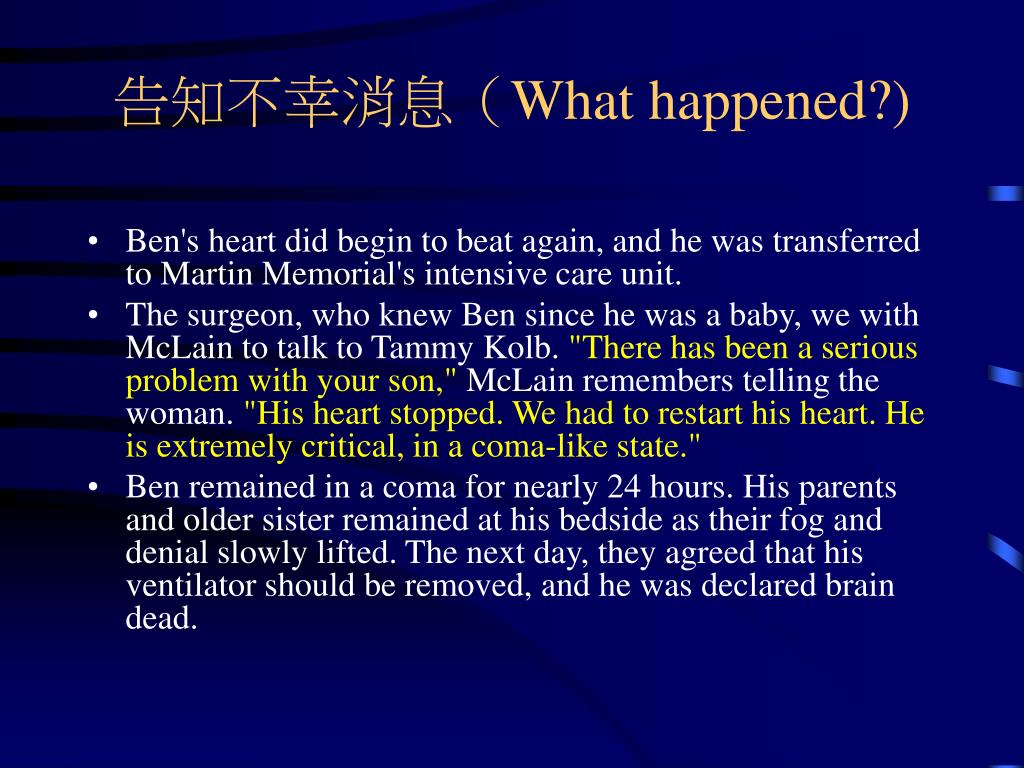 告知不幸消息（What happened?)

• Ben's heart did begin to beat again, and he was transferred to Martin Memorial's intensive care unit.

• The surgeon, who knew Ben since he was a baby, we with McLain to talk to Tammy Kolb. "There has been a serious problem with your son," McLain remembers telling the woman. "His heart stopped. We had to restart his heart. He is extremely critical, in a coma-like state."

• Ben remained in a coma for nearly 24 hours. His parents and older sister remained at his bedside as their fog and denial slowly lifted. The next day, they agreed that his ventilator should be removed, and he was declared brain dead.